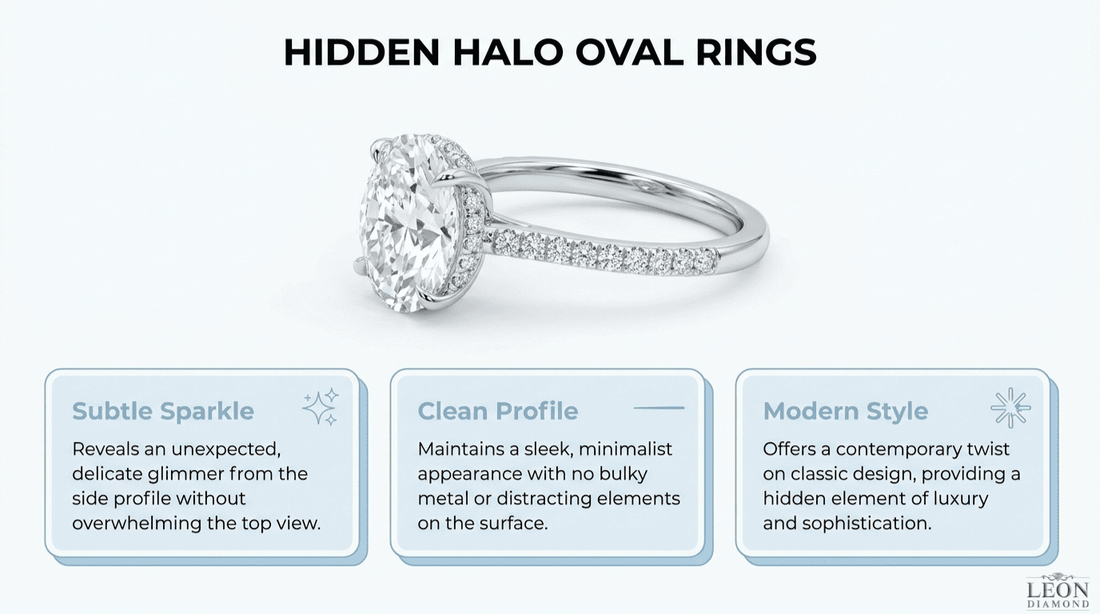 HIDDEN HALO OVAL RINGS

Subtle Sparkle

Reveals an unexpected, delicate glimmer from the side profile without overwhelming the top view.

Clean Profile

Maintains a sleek, minimalist appearance with no bulky metal or distracting elements on the surface.

Modern Style

Offers a contemporary twist on classic design, providing a hidden element of luxury and sophistication.

LEON DIAMOND